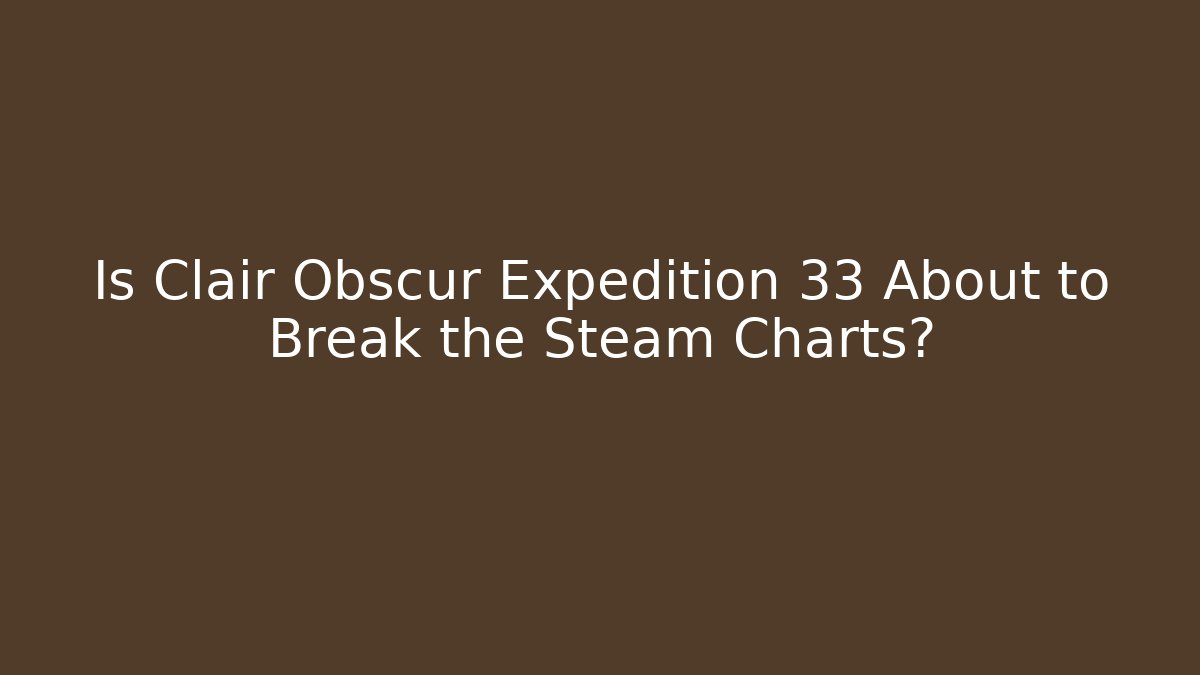 Is Clair Obscur Expedition 33 About to Break the Steam Charts?